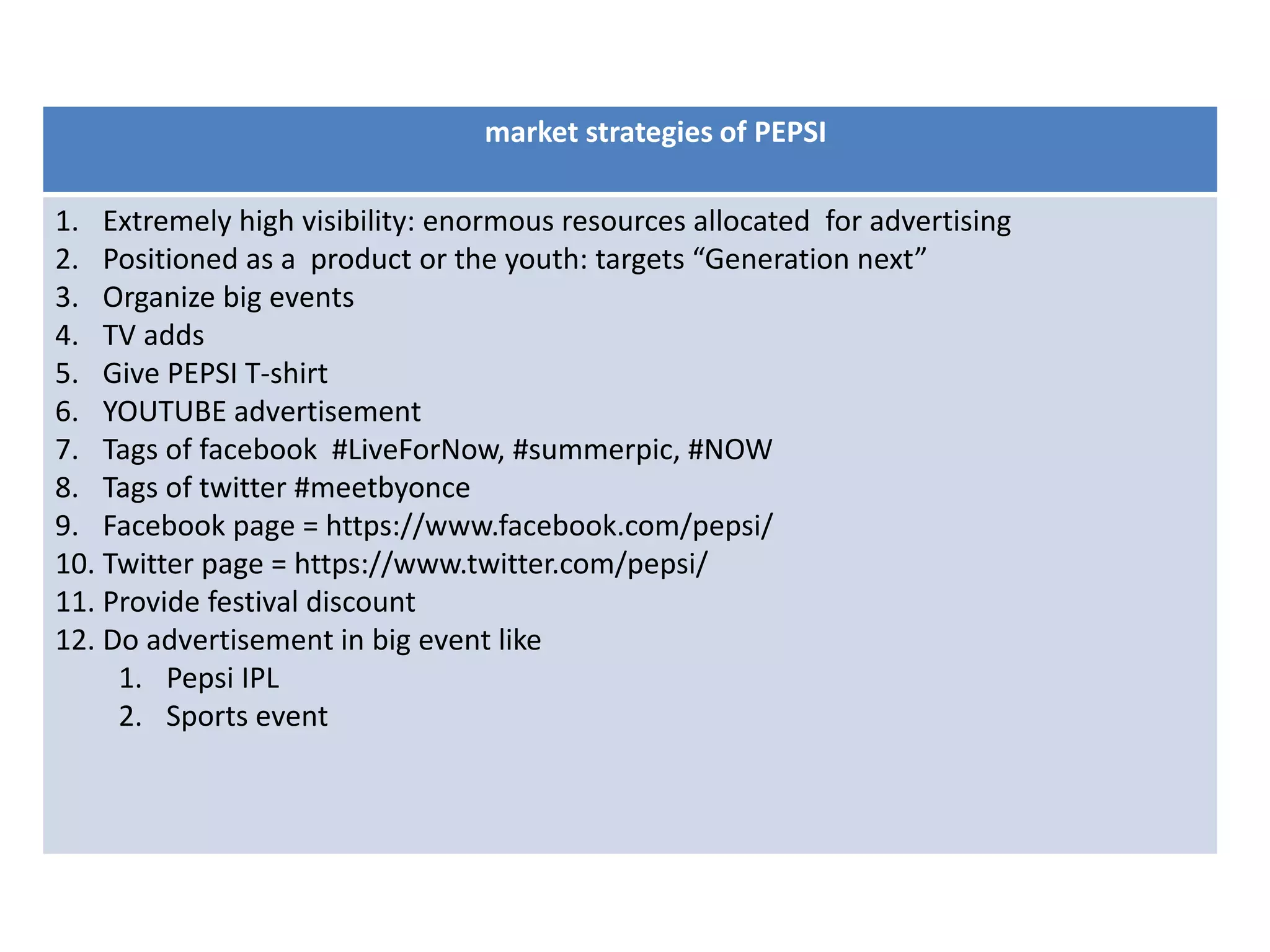 market strategies of PEPSI

1. Extremely high visibility: enormous resources allocated for advertising
2. Positioned as a product or the youth: targets “Generation next”
3. Organize big events
4. TV adds
5. Give PEPSI T-shirt
6. YOUTUBE advertisement
7. Tags of facebook #LiveForNow, #summerpic, #NOW
8. Tags of twitter #meetbyonce
9. Facebook page = https://www.facebook.com/pepsi/
10. Twitter page = https://www.twitter.com/pepsi/
11. Provide festival discount
12. Do advertisement in big event like
    1. Pepsi IPL
    2. Sports event